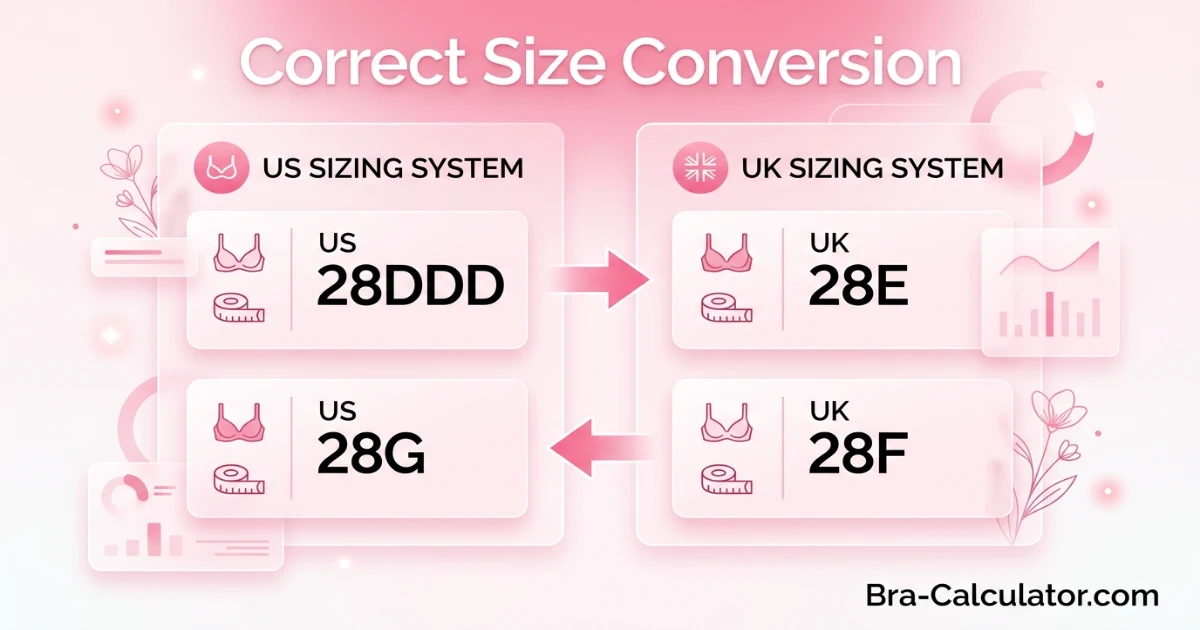 Correct Size Conversion

US SIZING SYSTEM

US
28DDD

US
28G

UK SIZING SYSTEM

UK
28E

UK
28F

Bra-Calculator.com